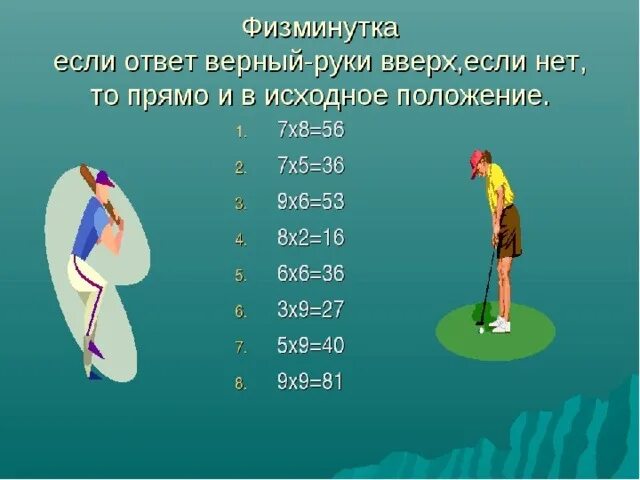 Физминутка
если ответ верный-руки вверх,если нет, то прямо и в исходное положение.

1. 7х8=56
2. 7х5=36
3. 9х6=53
4. 8х2=16
5. 6х6=36
6. 3х9=27
7. 5х9=40
8. 9х9=81